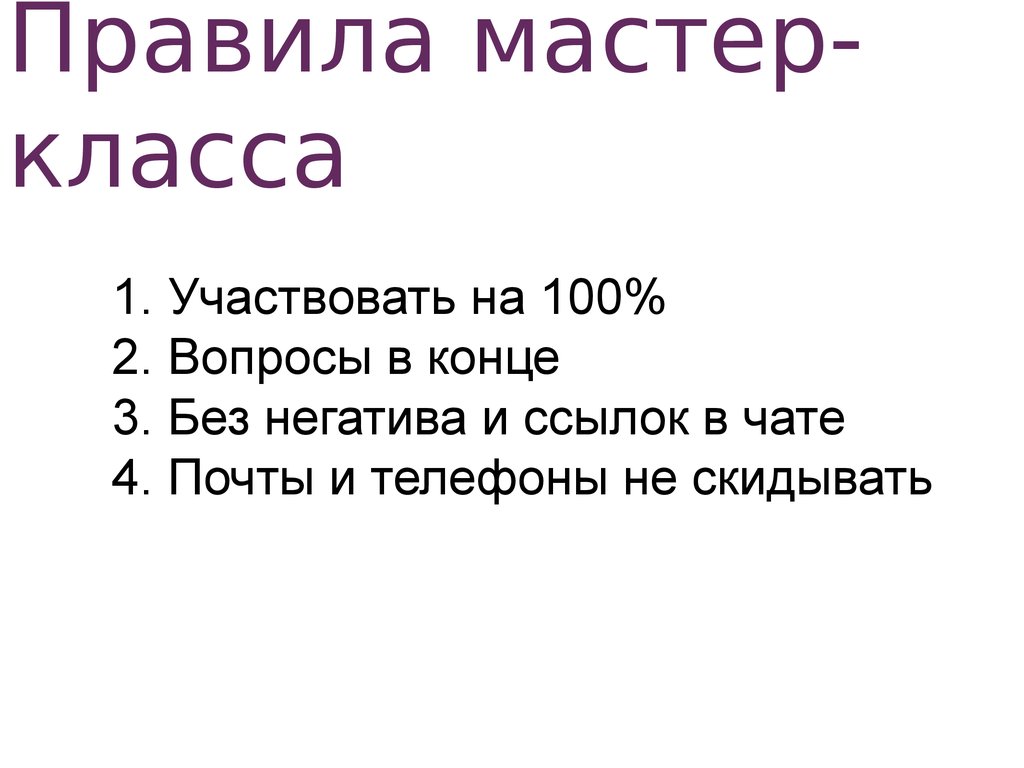 Правила мастер-класса

1. Участвовать на 100%
2. Вопросы в конце
3. Без негатива и ссылок в чате
4. Почты и телефоны не скидывать